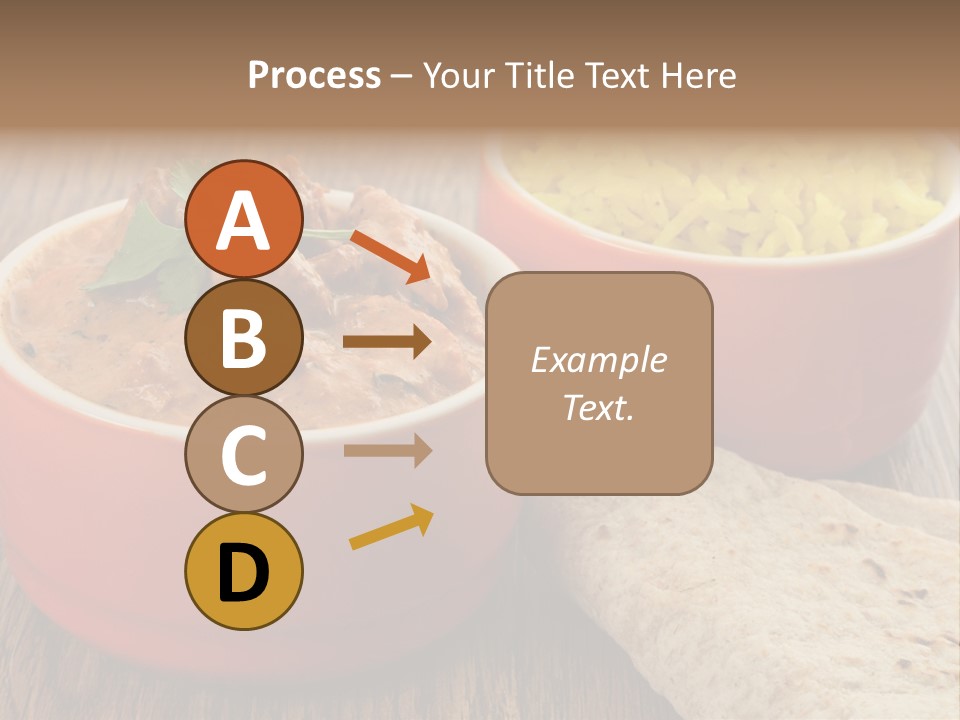 Process – Your Title Text Here

A

B

C

D

Example Text.